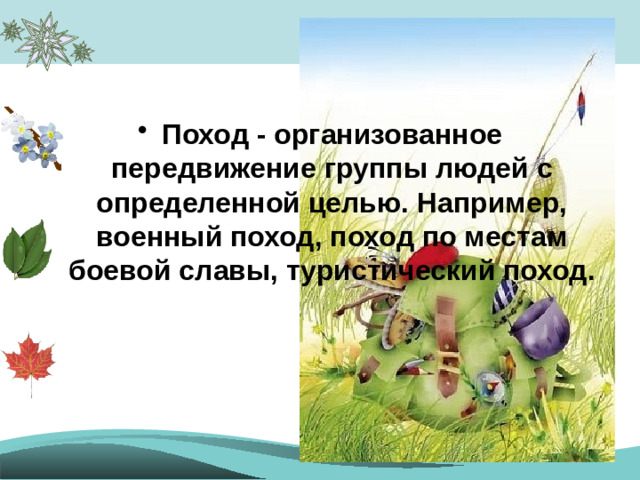 • Поход - организованное передвижение группы людей с определенной целью. Например, военный поход, поход по местам боевой славы, туристический поход.